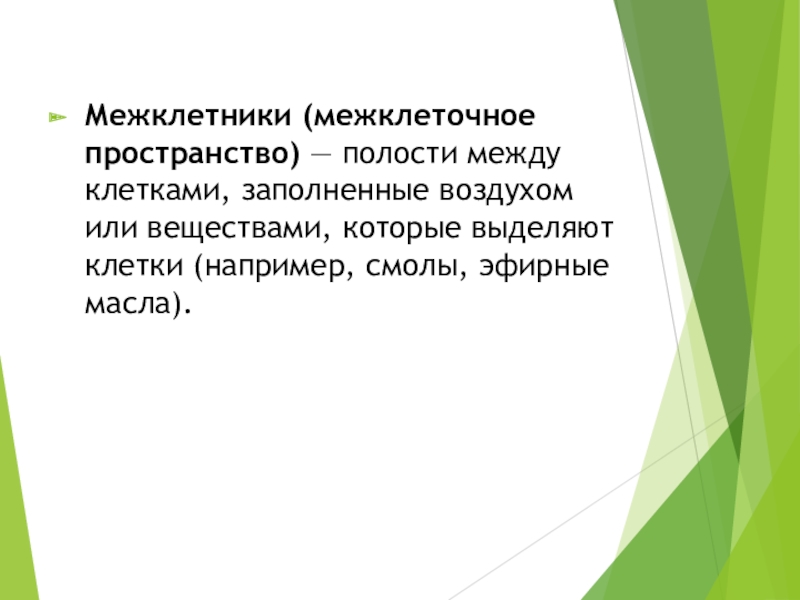 Межклетники (межклеточное пространство) — полости между клетками, заполненные воздухом или веществами, которые выделяют клетки (например, смолы, эфирные масла).